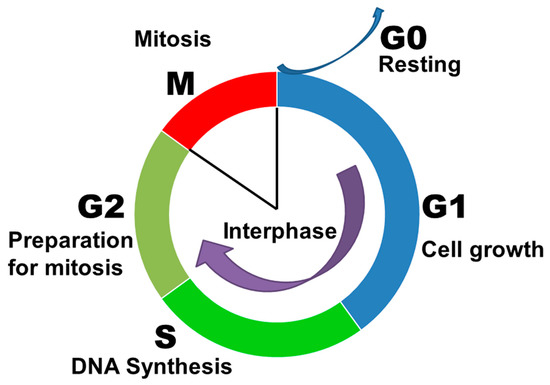 Mitosis

M

G0
Resting

G1
Cell growth

Interphase

G2
Preparation for mitosis

S
DNA Synthesis